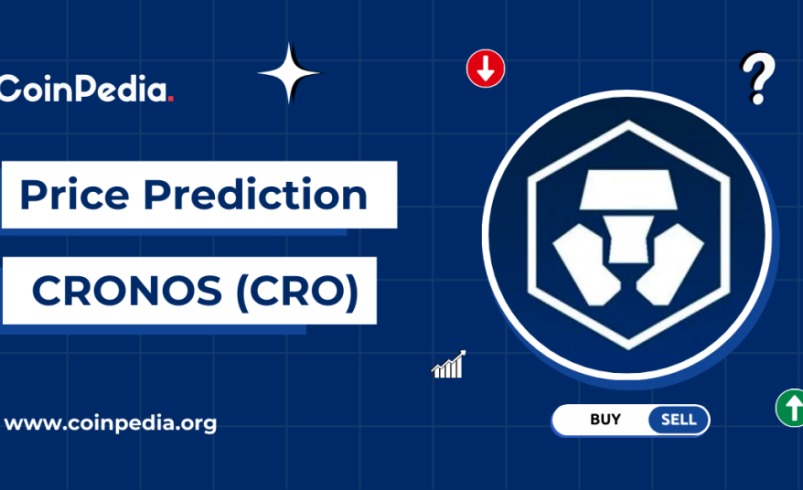 CoinPedia.

?

Price Prediction

CRONOS (CRO)

www.coinpedia.org

BUY SELL